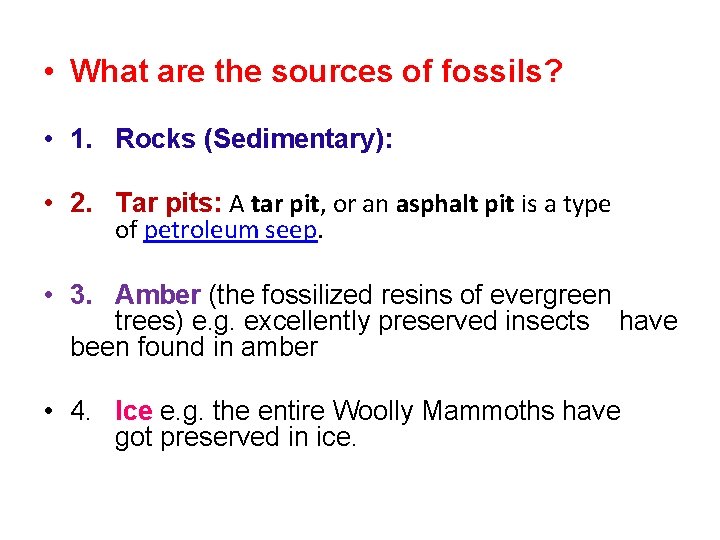 • What are the sources of fossils?

• 1. Rocks (Sedimentary):

• 2. Tar pits: A tar pit, or an asphalt pit is a type of petroleum seep.

• 3. Amber (the fossilized resins of evergreen trees) e.g. excellently preserved insects have been found in amber

• 4. Ice e.g. the entire Woolly Mammoths have got preserved in ice.